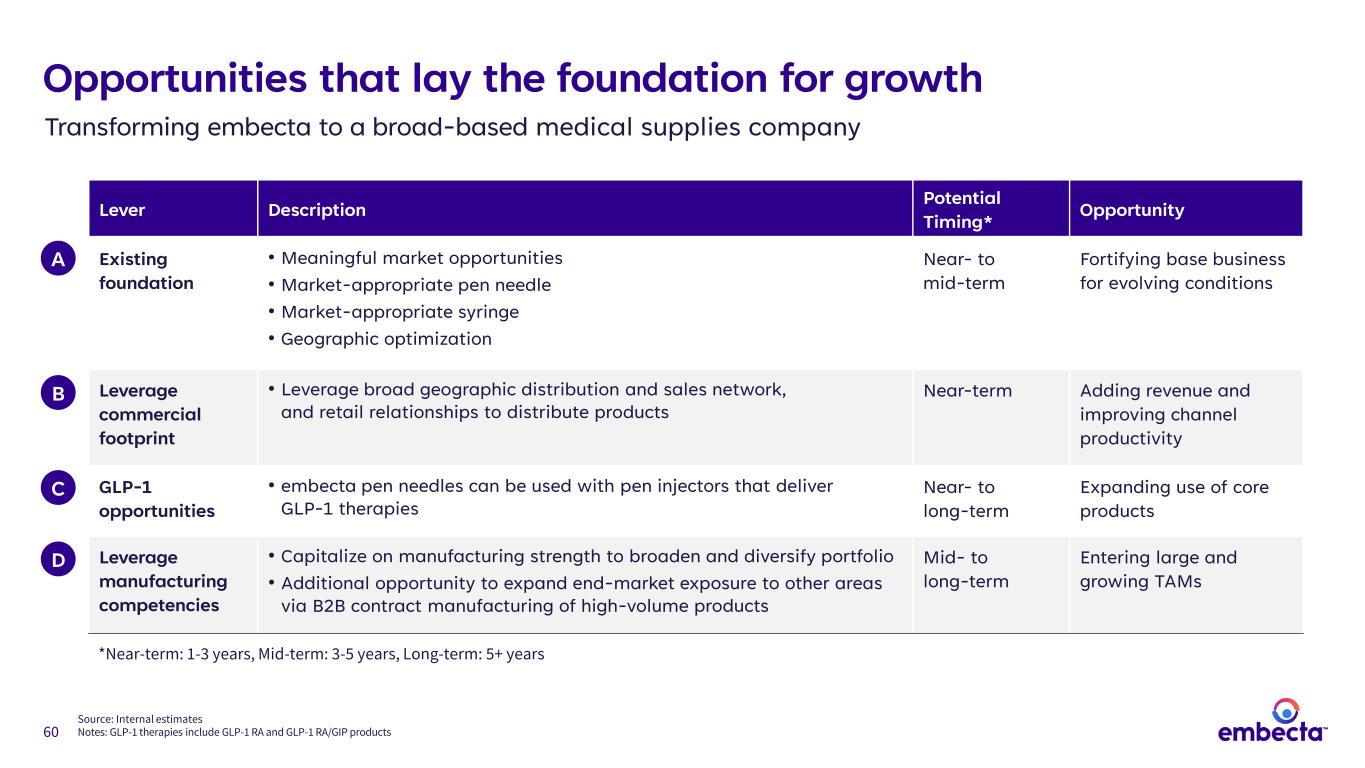 Opportunities that lay the foundation for growth

Transforming embecta to a broad-based medical supplies company

| | Lever | Description | Potential Timing* | Opportunity |
|---|---|---|---|---|
| A | Existing foundation | • Meaningful market opportunities • Market-appropriate pen needle • Market-appropriate syringe • Geographic optimization | Near- to mid-term | Fortifying base business for evolving conditions |
| B | Leverage commercial footprint | • Leverage broad geographic distribution and sales network, and retail relationships to distribute products | Near-term | Adding revenue and improving channel productivity |
| C | GLP-1 opportunities | • embecta pen needles can be used with pen injectors that deliver GLP-1 therapies | Near- to long-term | Expanding use of core products |
| D | Leverage manufacturing competencies | • Capitalize on manufacturing strength to broaden and diversify portfolio • Additional opportunity to expand end-market exposure to other areas via B2B contract manufacturing of high-volume products | Mid- to long-term | Entering large and growing TAMs |

*Near-term: 1-3 years, Mid-term: 3-5 years, Long-term: 5+ years

Source: Internal estimates
Notes: GLP-1 therapies include GLP-1 RA and GLP-1 RA/GIP products

60

embecta™